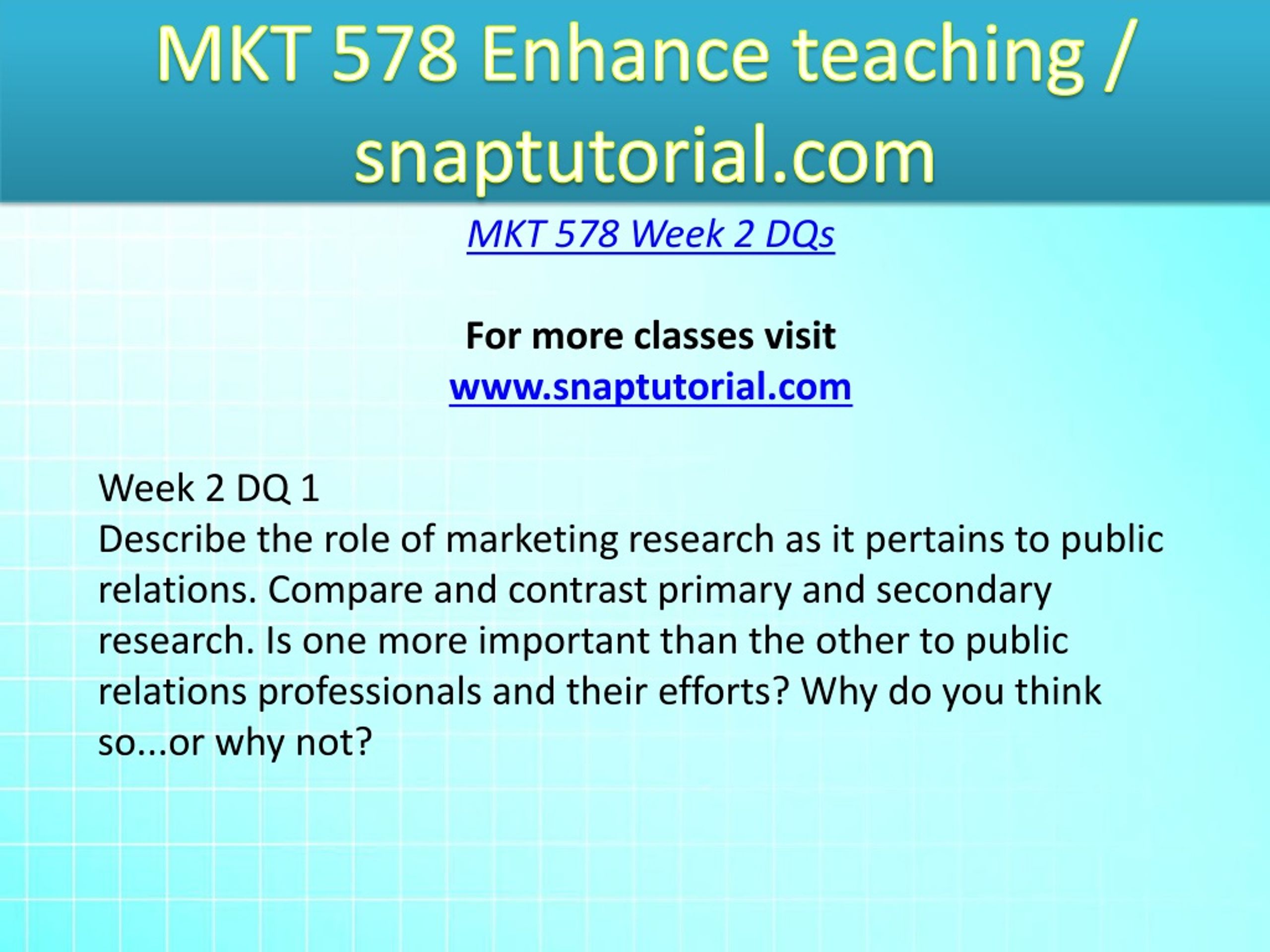 MKT 578 Enhance teaching / snaptutorial.com

MKT 578 Week 2 DQs

For more classes visit
www.snaptutorial.com

Week 2 DQ 1
Describe the role of marketing research as it pertains to public relations. Compare and contrast primary and secondary research. Is one more important than the other to public relations professionals and their efforts? Why do you think so...or why not?